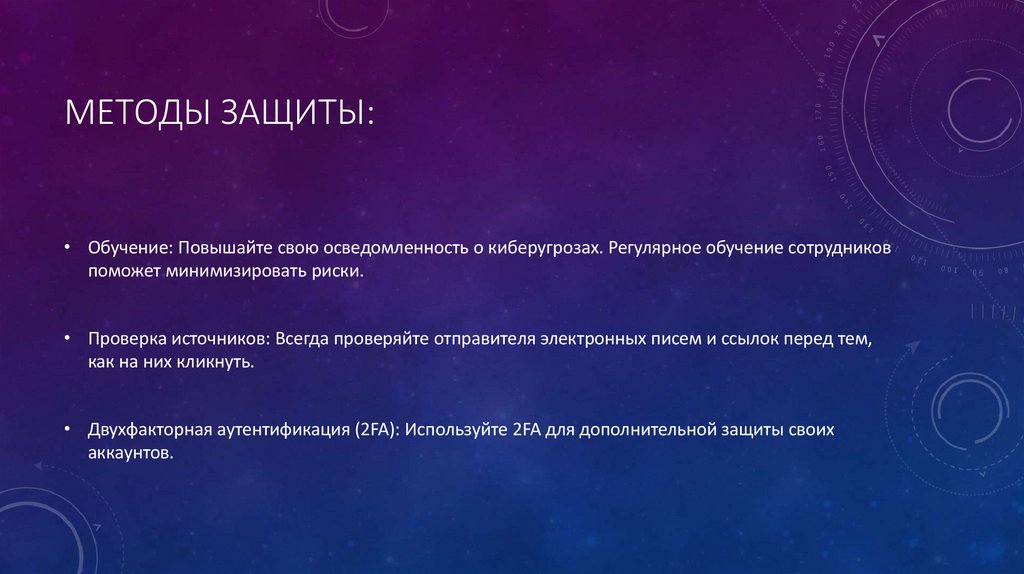 МЕТОДЫ ЗАЩИТЫ:

• Обучение: Повышайте свою осведомленность о киберугрозах. Регулярное обучение сотрудников поможет минимизировать риски.

• Проверка источников: Всегда проверяйте отправителя электронных писем и ссылок перед тем, как на них кликнуть.

• Двухфакторная аутентификация (2FA): Используйте 2FA для дополнительной защиты своих аккаунтов.